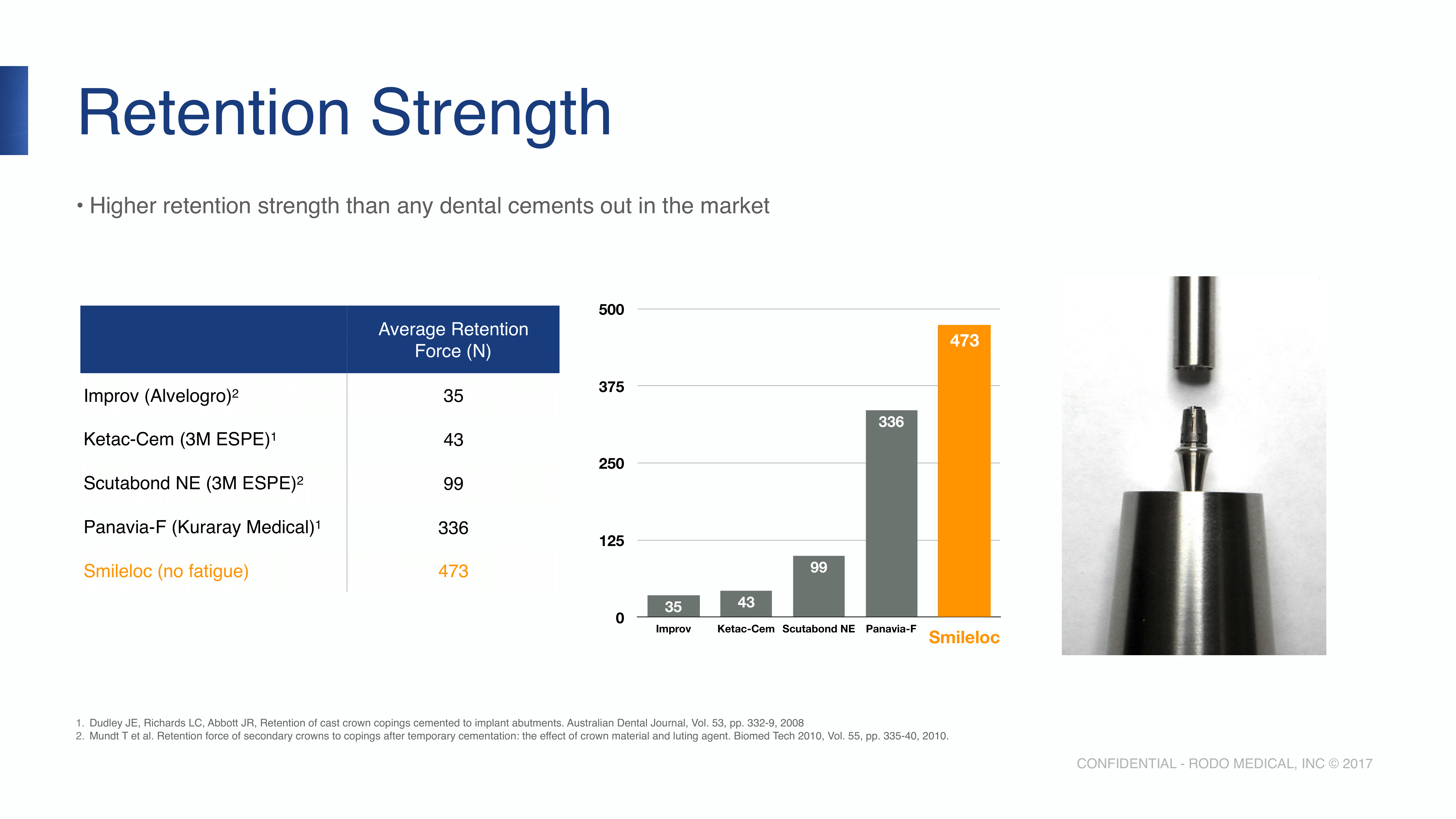 Retention Strength

• Higher retention strength than any dental cements out in the market

| | Average Retention Force (N) |
|---|---|
| Improv (Alvelogro)$^2$ | 35 |
| Ketac-Cem (3M ESPE)$^1$ | 43 |
| Scutabond NE (3M ESPE)$^2$ | 99 |
| Panavia-F (Kuraray Medical)$^1$ | 336 |
| Smileloc (no fatigue) | 473 |

500
375
250
125
0
35
43
99
336
473
Improv
Ketac-Cem
Scutabond NE
Panavia-F
Smileloc

1. Dudley JE, Richards LC, Abbott JR, Retention of cast crown copings cemented to implant abutments. Australian Dental Journal, Vol. 53, pp. 332-9, 2008
2. Mundt T et al. Retention force of secondary crowns to copings after temporary cementation: the effect of crown material and luting agent. Biomed Tech 2010, Vol. 55, pp. 335-40, 2010.

CONFIDENTIAL - RODO MEDICAL, INC © 2017